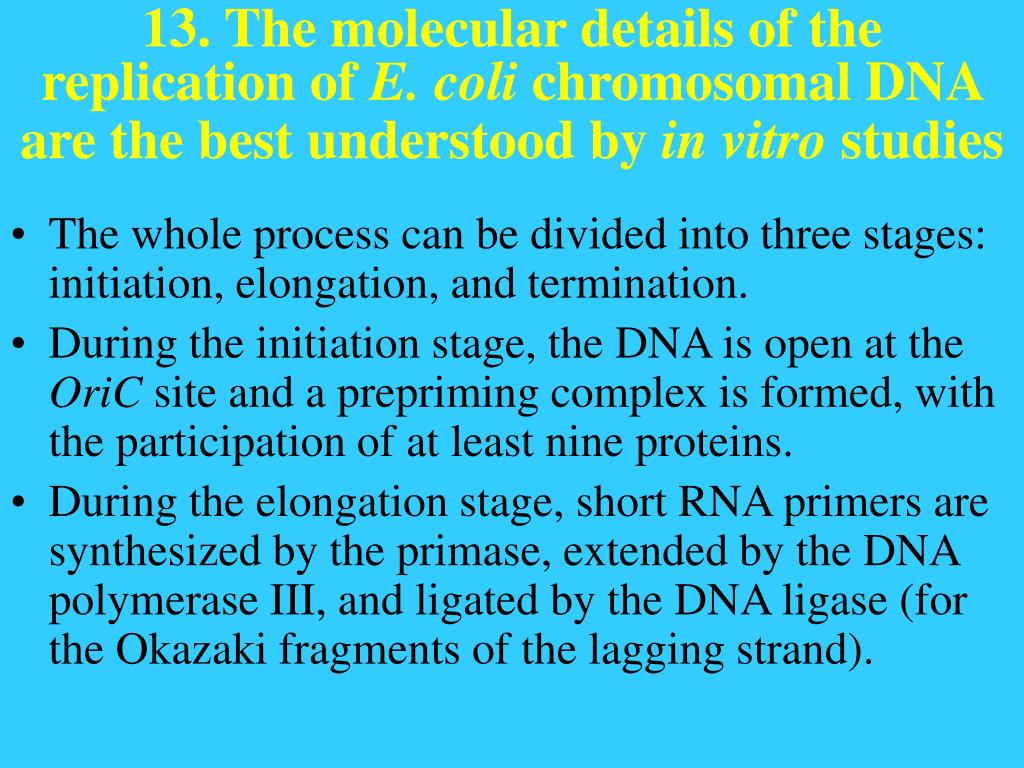 13. The molecular details of the replication of E. coli chromosomal DNA are the best understood by in vitro studies

• The whole process can be divided into three stages: initiation, elongation, and termination.
• During the initiation stage, the DNA is open at the OriC site and a prepriming complex is formed, with the participation of at least nine proteins.
• During the elongation stage, short RNA primers are synthesized by the primase, extended by the DNA polymerase III, and ligated by the DNA ligase (for the Okazaki fragments of the lagging strand).